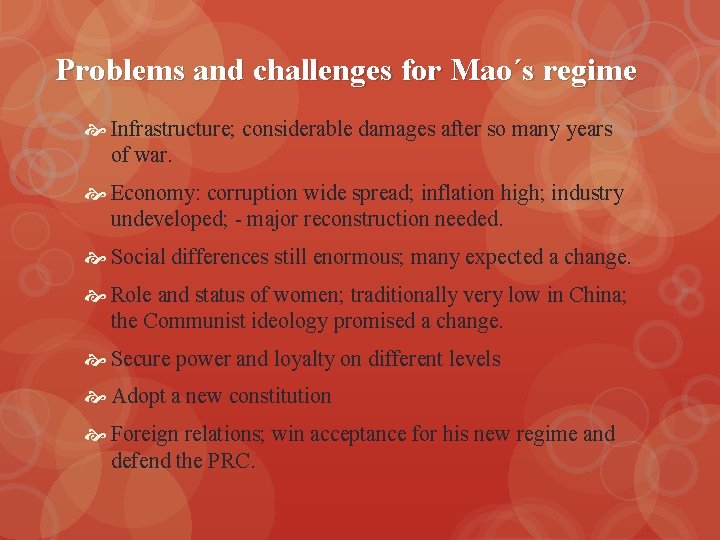 Problems and challenges for Mao´s regime

Infrastructure; considerable damages after so many years of war.

Economy: corruption wide spread; inflation high; industry undeveloped; - major reconstruction needed.

Social differences still enormous; many expected a change.

Role and status of women; traditionally very low in China; the Communist ideology promised a change.

Secure power and loyalty on different levels

Adopt a new constitution

Foreign relations; win acceptance for his new regime and defend the PRC.